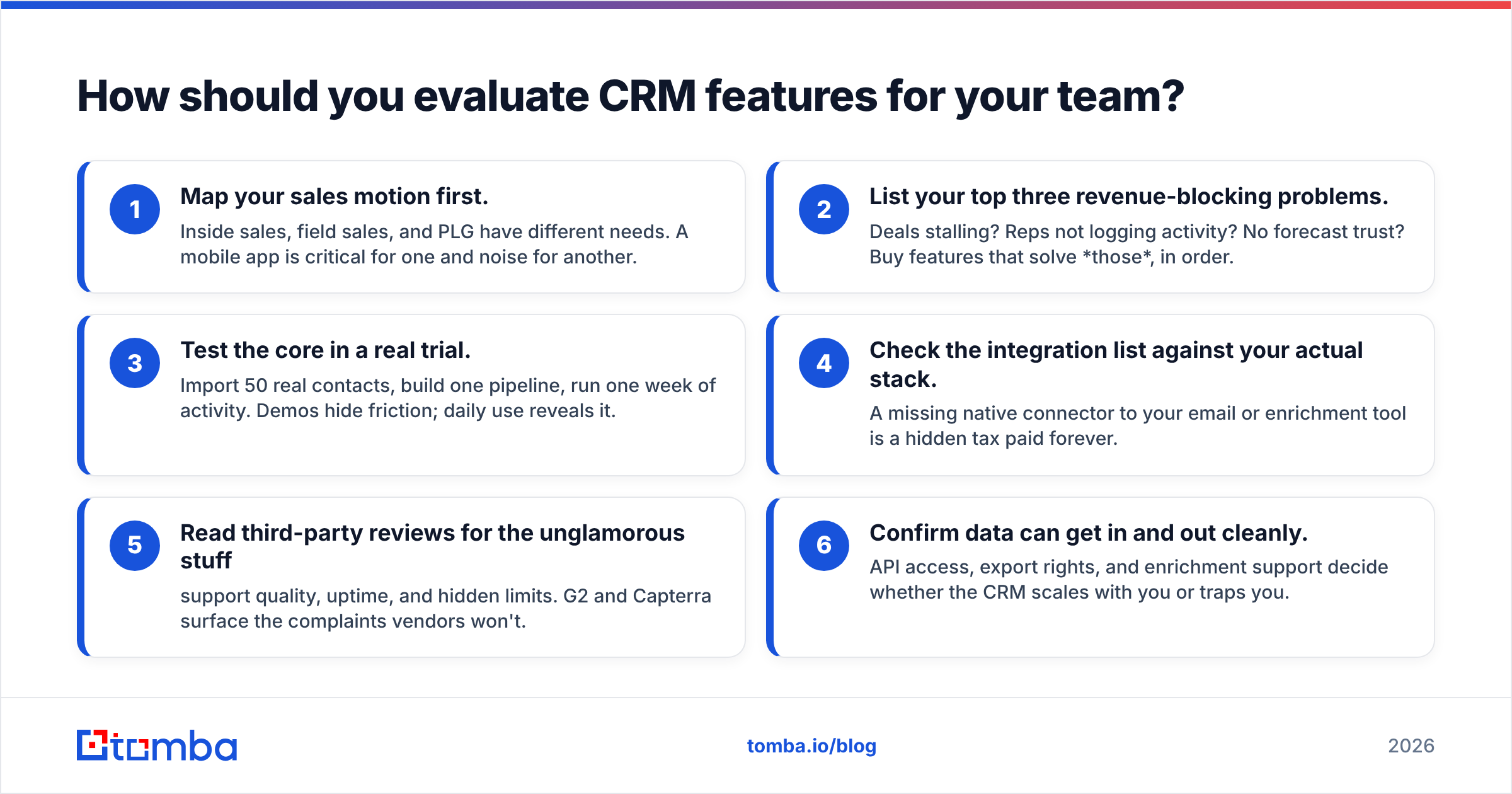 How should you evaluate CRM features for your team?

1
Map your sales motion first.
Inside sales, field sales, and PLG have different needs. A mobile app is critical for one and noise for another.

2
List your top three revenue-blocking problems.
Deals stalling? Reps not logging activity? No forecast trust? Buy features that solve *those*, in order.

3
Test the core in a real trial.
Import 50 real contacts, build one pipeline, run one week of activity. Demos hide friction; daily use reveals it.

4
Check the integration list against your actual stack.
A missing native connector to your email or enrichment tool is a hidden tax paid forever.

5
Read third-party reviews for the unglamorous stuff
support quality, uptime, and hidden limits. G2 and Capterra surface the complaints vendors won't.

6
Confirm data can get in and out cleanly.
API access, export rights, and enrichment support decide whether the CRM scales with you or traps you.

tomba
tomba.io/blog
2026